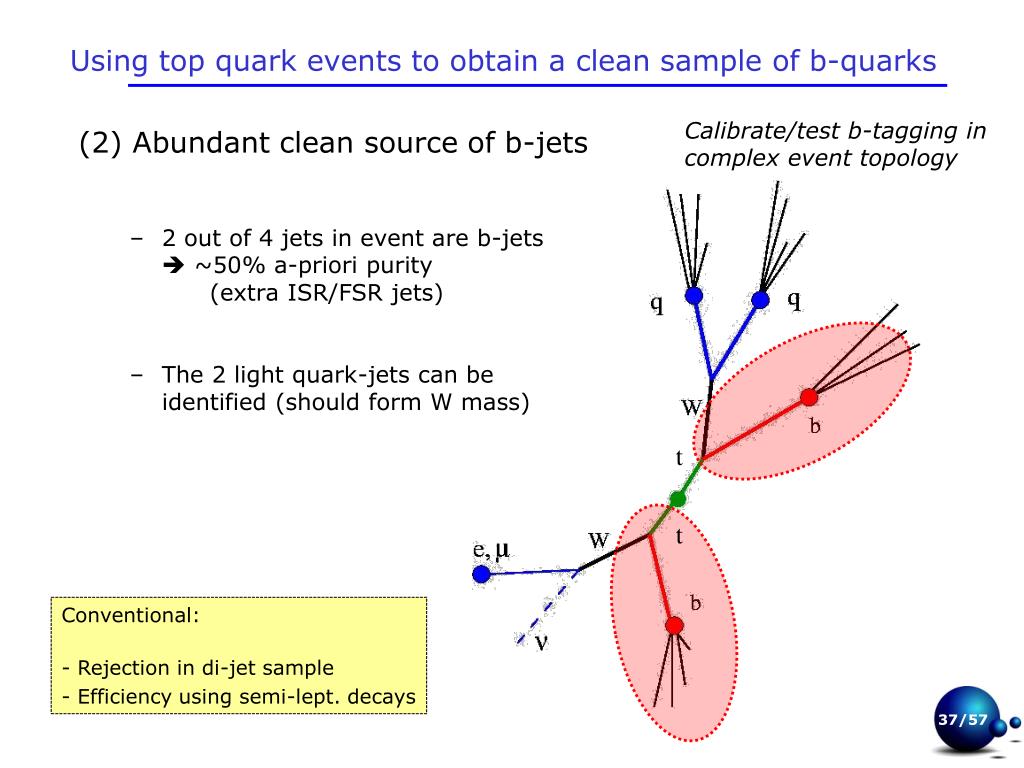 Using top quark events to obtain a clean sample of b-quarks

(2) Abundant clean source of b-jets

Calibrate/test b-tagging in complex event topology

– 2 out of 4 jets in event are b-jets
➔ ~50% a-priori purity
(extra ISR/FSR jets)

– The 2 light quark-jets can be identified (should form W mass)

q

q

W

b

t

t

W

e, μ

b

ν

Conventional:

- Rejection in di-jet sample
- Efficiency using semi-lept. decays

37/57